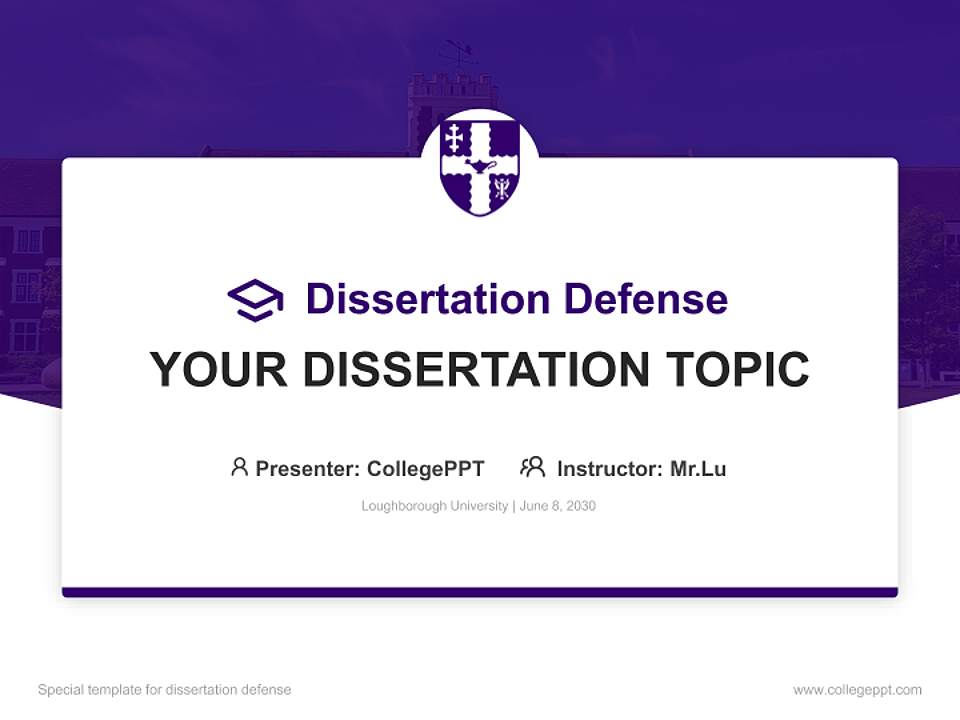 Dissertation Defense

YOUR DISSERTATION TOPIC

Presenter: CollegePPT    Instructor: Mr.Lu

Loughborough University | June 8, 2030

Special template for dissertation defense

www.collegeppt.com